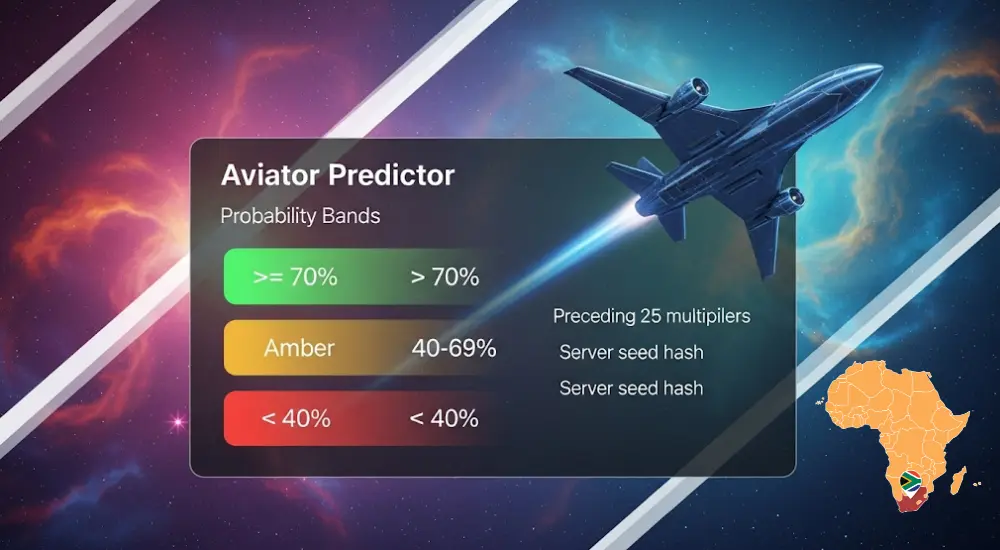 Aviator Predictor

Probability Bands

>= 70% > 70%

Amber 40-69%

< 40% < 40%

Preceding 25 multipilers

Server seed hash

Server seed hash